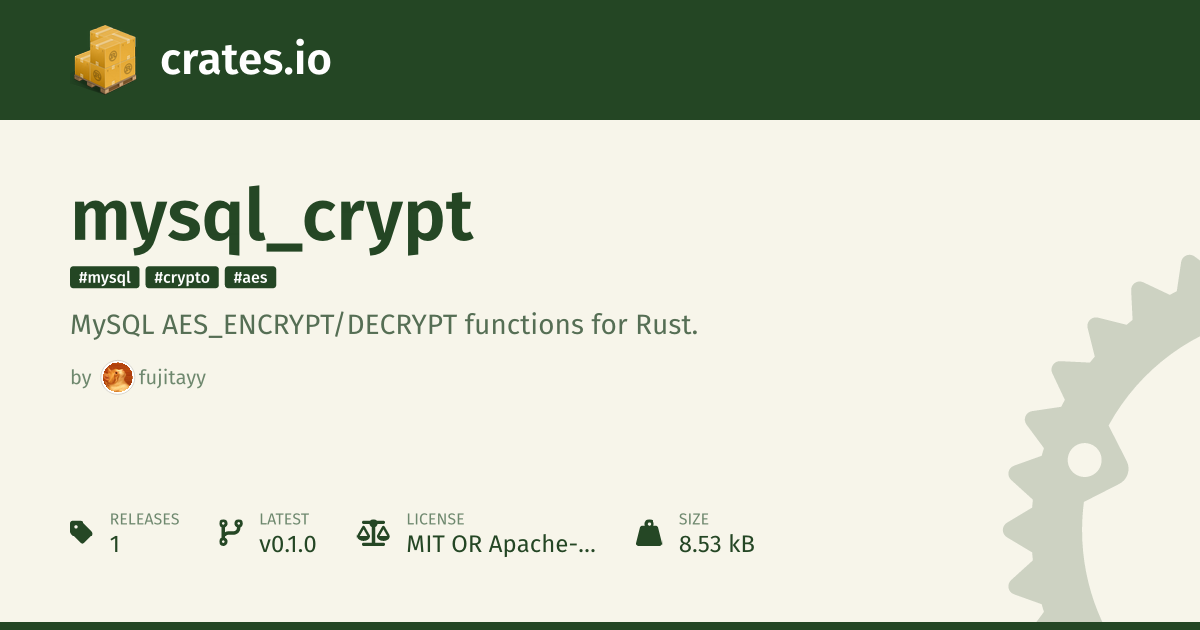 crates.io

mysql_crypt

#mysql #crypto #aes

MySQL AES_ENCRYPT/DECRYPT functions for Rust.

by fujitayy

RELEASES
1

LATEST
v0.1.0

LICENSE
MIT OR Apache-...

SIZE
8.53 kB